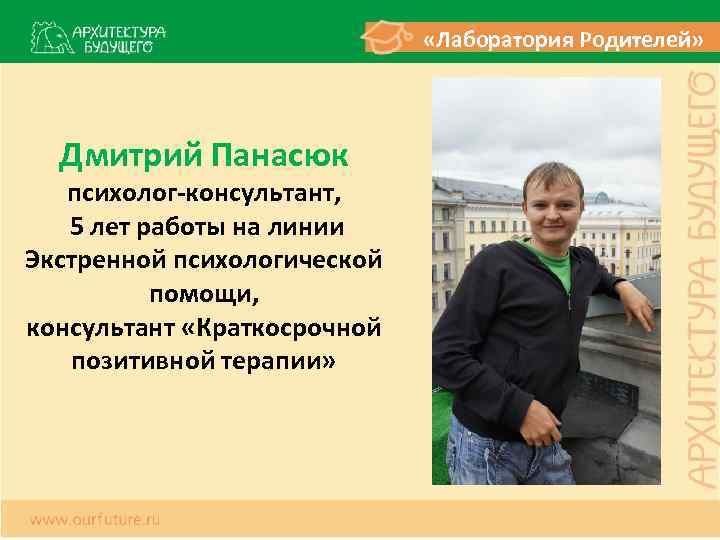 АРХИТЕКТУРА БУДУЩЕГО

«Лаборатория Родителей»

Дмитрий Панасюк
психолог-консультант,
5 лет работы на линии Экстренной психологической помощи,
консультант «Краткосрочной позитивной терапии»

АРХИТЕКТУРА БУДУЩЕГО

www.ourfuture.ru